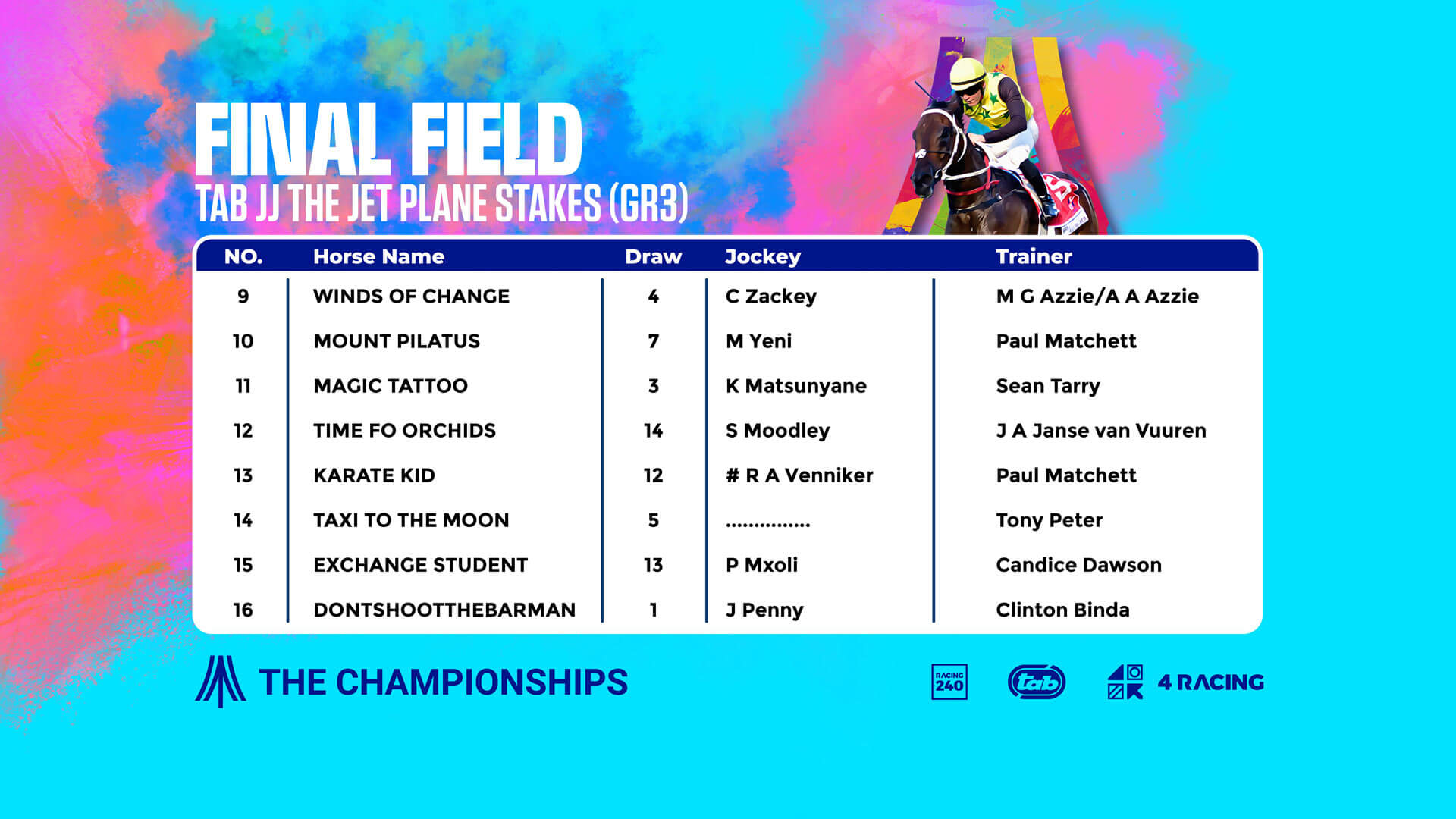 FINAL FIELD
TAB JJ THE JET PLANE STAKES (GR3)

| NO. | Horse Name | Draw | Jockey | Trainer |
|---|---|---|---|---|
| 9 | WINDS OF CHANGE | 4 | C Zackey | M G Azzie/A A Azzie |
| 10 | MOUNT PILATUS | 7 | M Yeni | Paul Matchett |
| 11 | MAGIC TATTOO | 3 | K Matsunyane | Sean Tarry |
| 12 | TIME FO ORCHIDS | 14 | S Moodley | J A Janse van Vuuren |
| 13 | KARATE KID | 12 | # R A Venniker | Paul Matchett |
| 14 | TAXI TO THE MOON | 5 | ............... | Tony Peter |
| 15 | EXCHANGE STUDENT | 13 | P Mxoli | Candice Dawson |
| 16 | DONTSHOOTTHEBARMAN | 1 | J Penny | Clinton Binda |

THE CHAMPIONSHIPS

RACING 240

tab

4 RACING